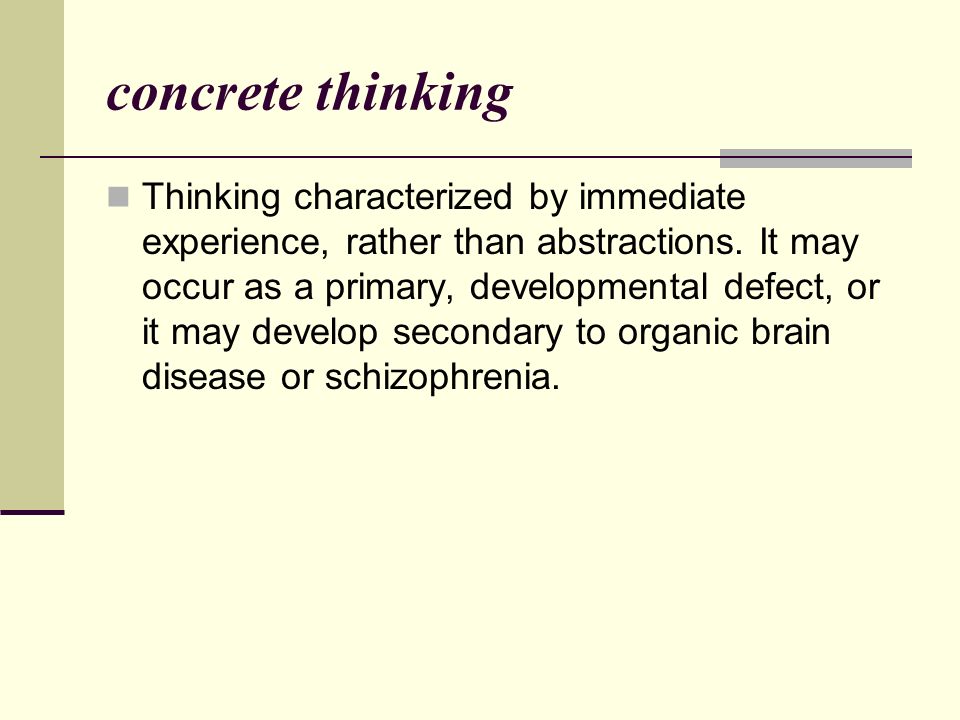 concrete thinking

Thinking characterized by immediate experience, rather than abstractions. It may occur as a primary, developmental defect, or it may develop secondary to organic brain disease or schizophrenia.